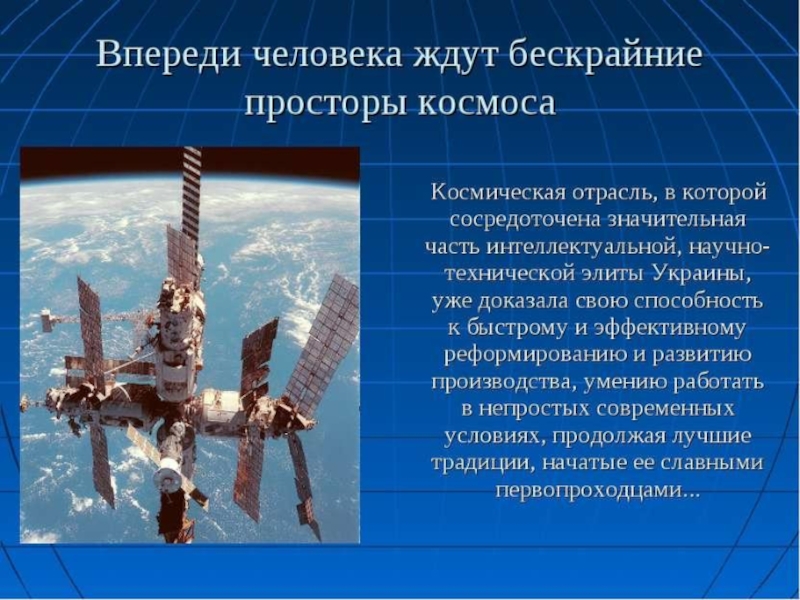 Впереди человека ждут бескрайние просторы космоса

Космическая отрасль, в которой сосредоточена значительная часть интеллектуальной, научно-технической элиты Украины, уже доказала свою способность к быстрому и эффективному реформированию и развитию производства, умению работать в непростых современных условиях, продолжая лучшие традиции, начатые ее славными первопроходцами...